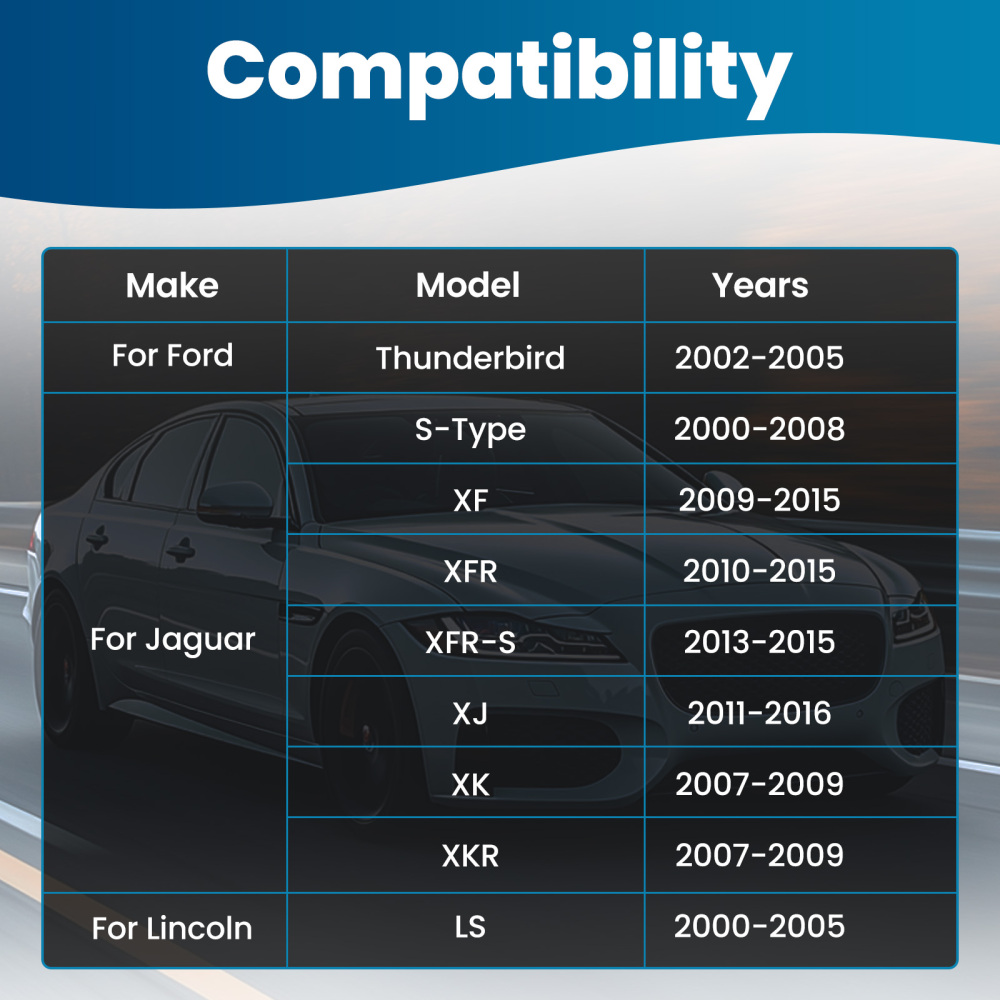 Compatibility

| Make | Model | Years |
|---|---|---|
| For Ford | Thunderbird | 2002-2005 |
| For Jaguar | S-Type | 2000-2008 |
| | XF | 2009-2015 |
| | XFR | 2010-2015 |
| | XFR-S | 2013-2015 |
| | XJ | 2011-2016 |
| | XK | 2007-2009 |
| | XKR | 2007-2009 |
| For Lincoln | LS | 2000-2005 |